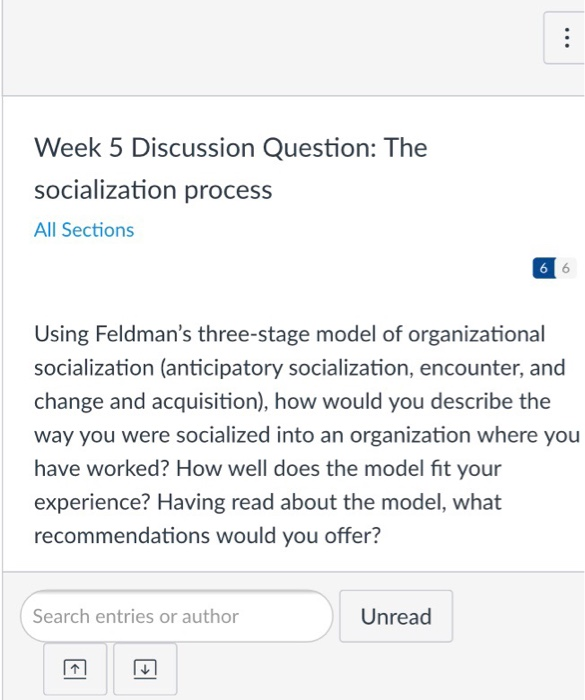 Week 5 Discussion Question: The socialization process

All Sections

6 6

Using Feldman's three-stage model of organizational socialization (anticipatory socialization, encounter, and change and acquisition), how would you describe the way you were socialized into an organization where you have worked? How well does the model fit your experience? Having read about the model, what recommendations would you offer?

Search entries or author

Unread